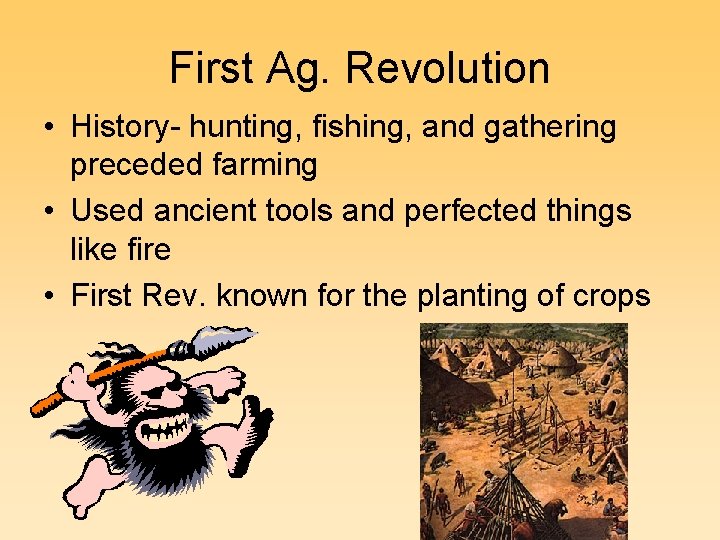 First Ag. Revolution

• History- hunting, fishing, and gathering preceded farming
• Used ancient tools and perfected things like fire
• First Rev. known for the planting of crops